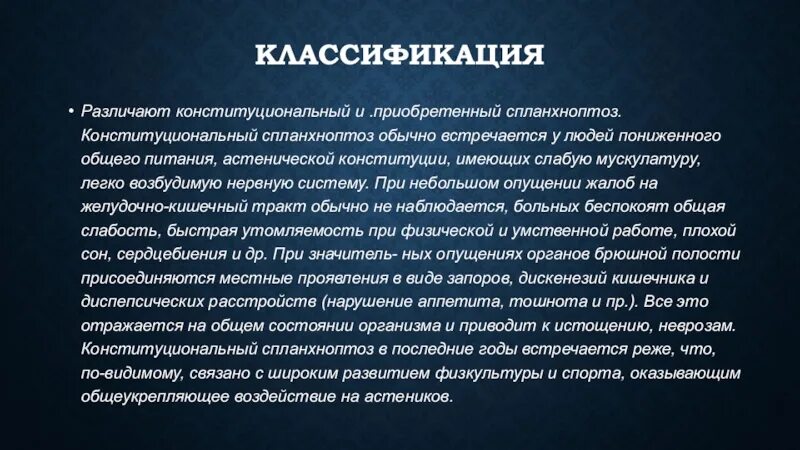 КЛАССИФИКАЦИЯ

• Различают конституциональный и .приобретенный спланхноптоз. Конституциональный спланхноптоз обычно встречается у людей пониженного общего питания, астенической конституции, имеющих слабую мускулатуру, легко возбудимую нервную систему. При небольшом опущении жалоб на желудочно-кишечный тракт обычно не наблюдается, больных беспокоят общая слабость, быстрая утомляемость при физической и умственной работе, плохой сон, сердцебиения и др. При значитель- ных опущениях органов брюшной полости присоединяются местные проявления в виде запоров, дискенезий кишечника и диспепсических расстройств (нарушение аппетита, тошнота и пр.). Все это отражается на общем состоянии организма и приводит к истощению, неврозам. Конституциональный спланхноптоз в последние годы встречается реже, что, по-видимому, связано с широким развитием физкультуры и спорта, оказывающим общеукрепляющее воздействие на астеников.